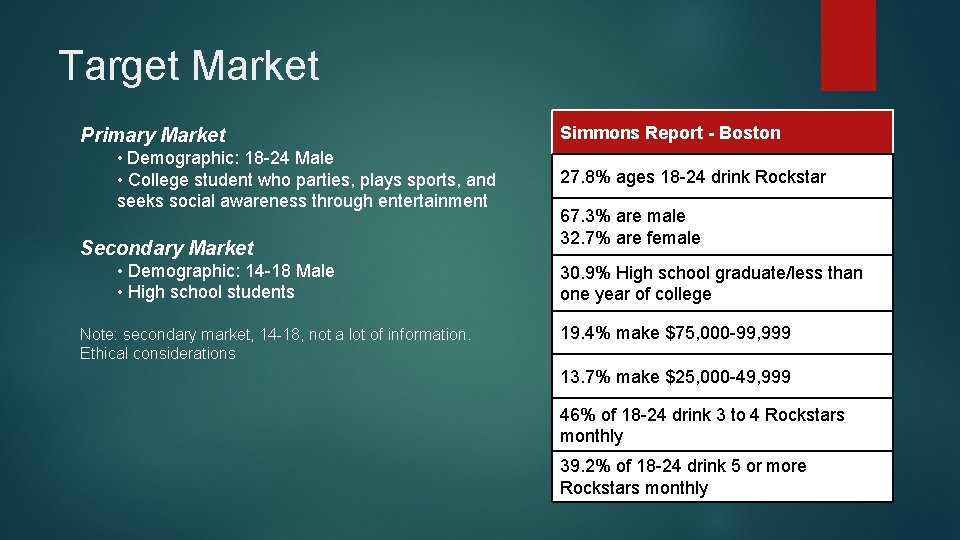 Target Market

Primary Market

• Demographic: 18-24 Male
• College student who parties, plays sports, and seeks social awareness through entertainment

Secondary Market

• Demographic: 14-18 Male
• High school students

Note: secondary market, 14-18, not a lot of information. Ethical considerations

| Simmons Report - Boston |
|---|
| 27.8% ages 18-24 drink Rockstar |
| 67.3% are male 32.7% are female |
| 30.9% High school graduate/less than one year of college |
| 19.4% make $75,000-99,999 |
| 13.7% make $25,000-49,999 |
| 46% of 18-24 drink 3 to 4 Rockstars monthly |
| 39.2% of 18-24 drink 5 or more Rockstars monthly |